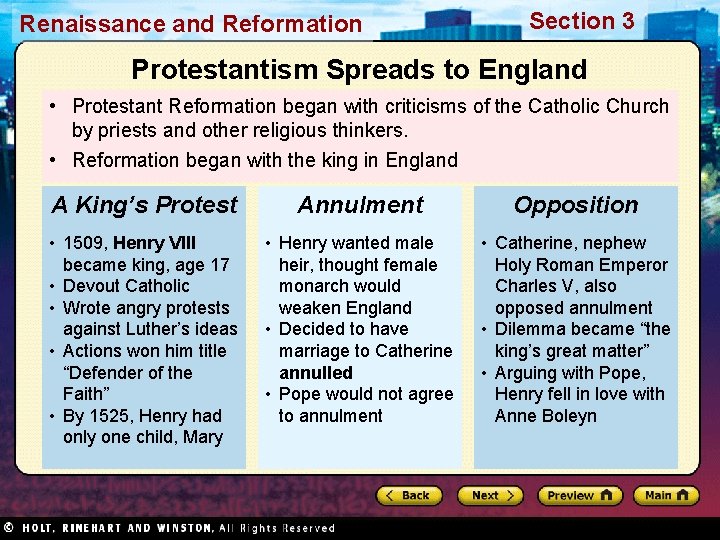 Renaissance and Reformation

Section 3

Protestantism Spreads to England

• Protestant Reformation began with criticisms of the Catholic Church by priests and other religious thinkers.

• Reformation began with the king in England

A King's Protest

• 1509, Henry VIII became king, age 17
• Devout Catholic
• Wrote angry protests against Luther's ideas
• Actions won him title "Defender of the Faith"
• By 1525, Henry had only one child, Mary

Annulment

• Henry wanted male heir, thought female monarch would weaken England
• Decided to have marriage to Catherine annulled
• Pope would not agree to annulment

Opposition

• Catherine, nephew Holy Roman Emperor Charles V, also opposed annulment
• Dilemma became "the king's great matter"
• Arguing with Pope, Henry fell in love with Anne Boleyn

Back

Next

Preview

Main

© HOLT, RINEHART AND WINSTON, All Rights Reserved